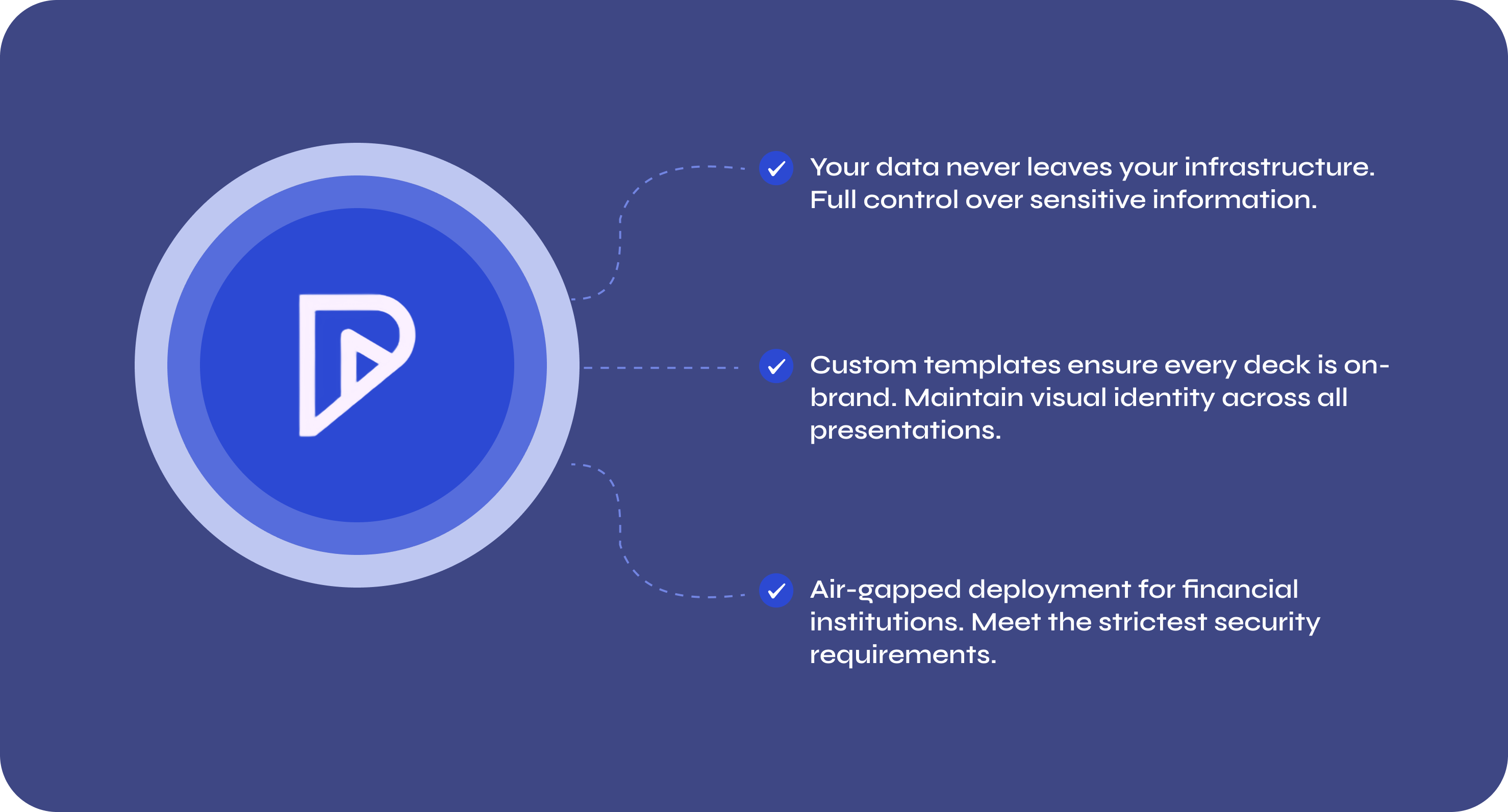 Your data never leaves your infrastructure. Full control over sensitive information.

Custom templates ensure every deck is on-brand. Maintain visual identity across all presentations.

Air-gapped deployment for financial institutions. Meet the strictest security requirements.